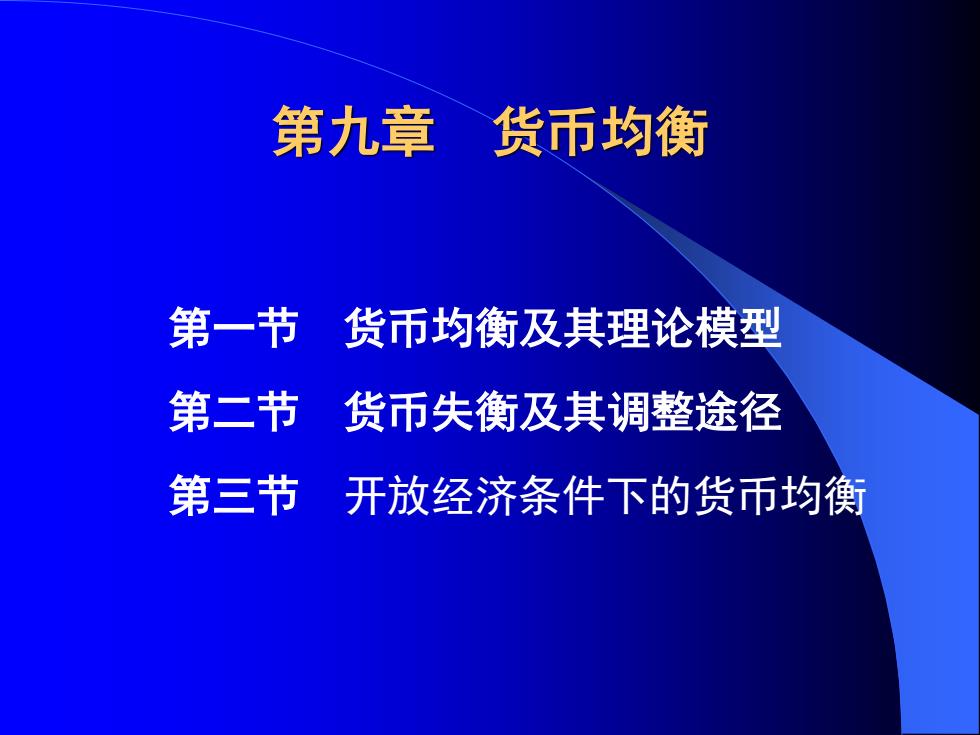 第九章　货币均衡

第一节　货币均衡及其理论模型

第二节　货币失衡及其调整途径

第三节　开放经济条件下的货币均衡